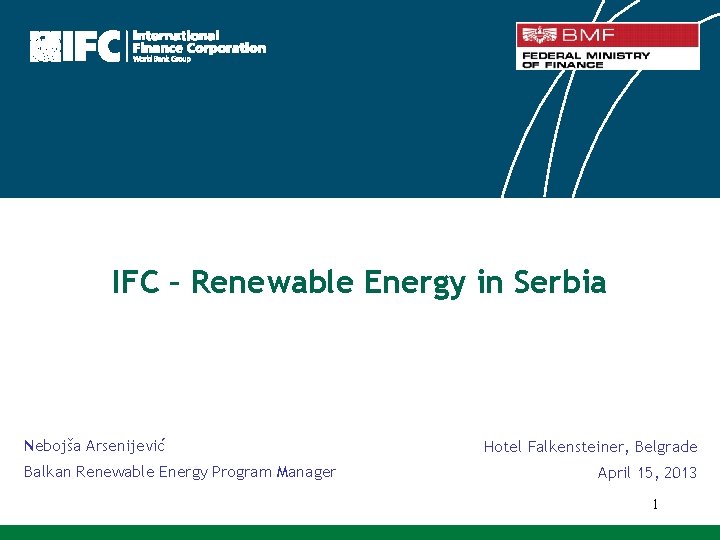 IFC International Finance Corporation World Bank Group

BMF FEDERAL MINISTRY OF FINANCE

IFC – Renewable Energy in Serbia

Nebojša Arsenijević
Balkan Renewable Energy Program Manager

Hotel Falkensteiner, Belgrade
April 15, 2013

1